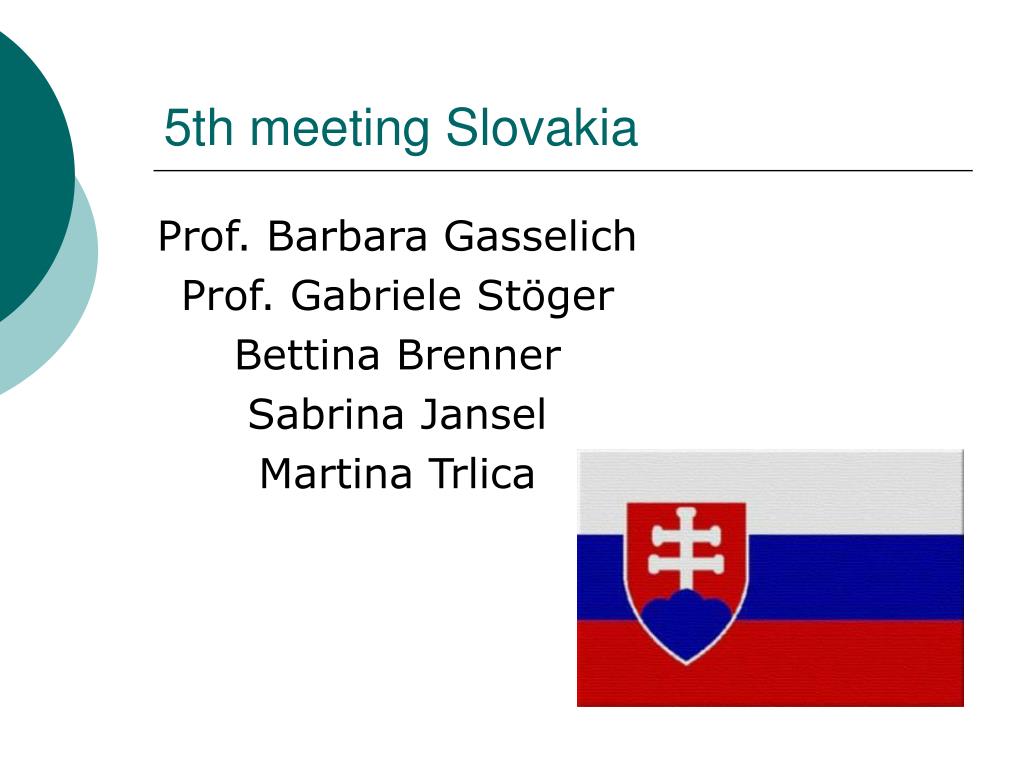 5th meeting Slovakia

Prof. Barbara Gasselich
Prof. Gabriele Stöger
Bettina Brenner
Sabrina Jansel
Martina Trlica